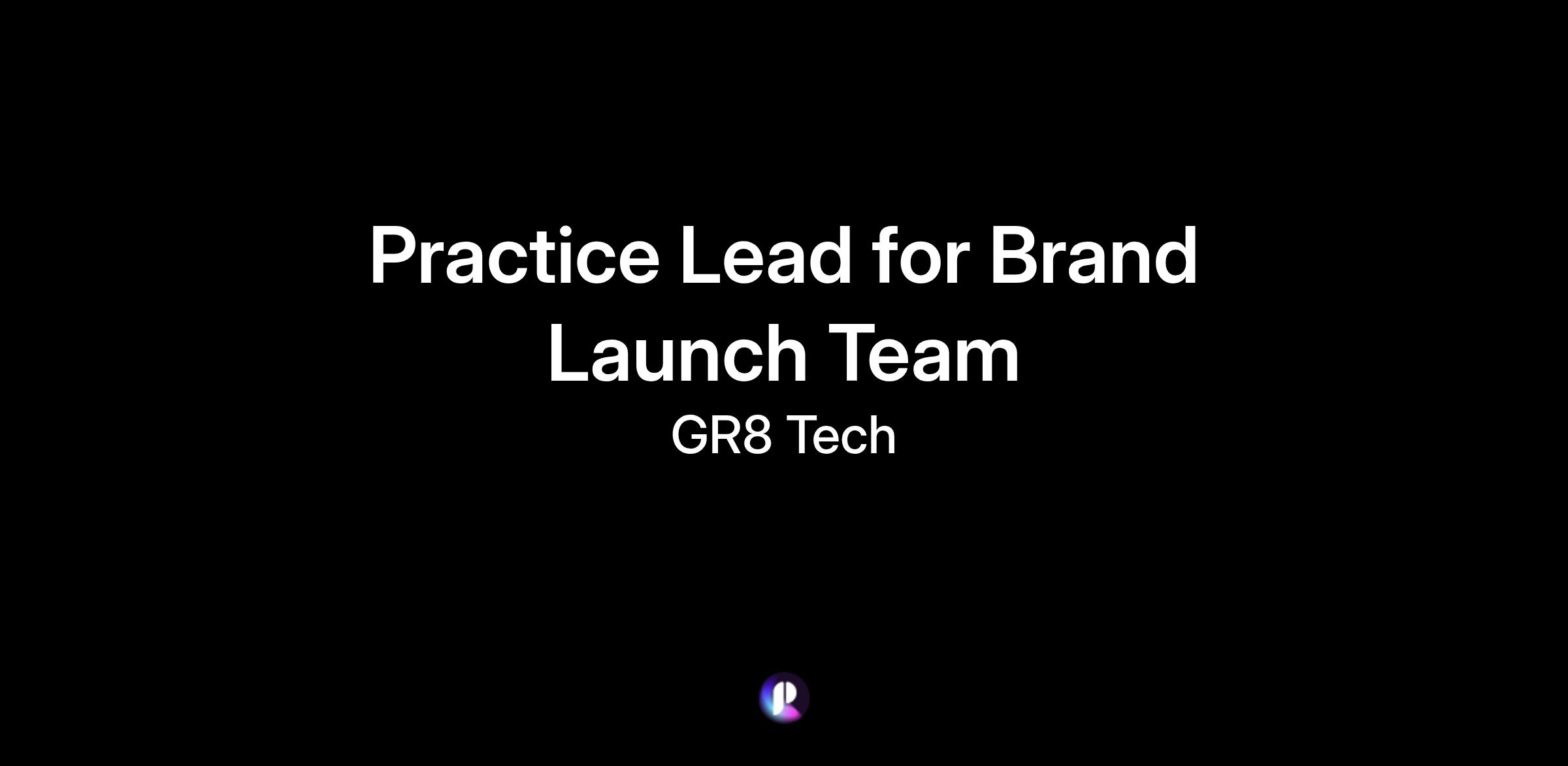 Practice Lead for Brand Launch Team

GR8 Tech